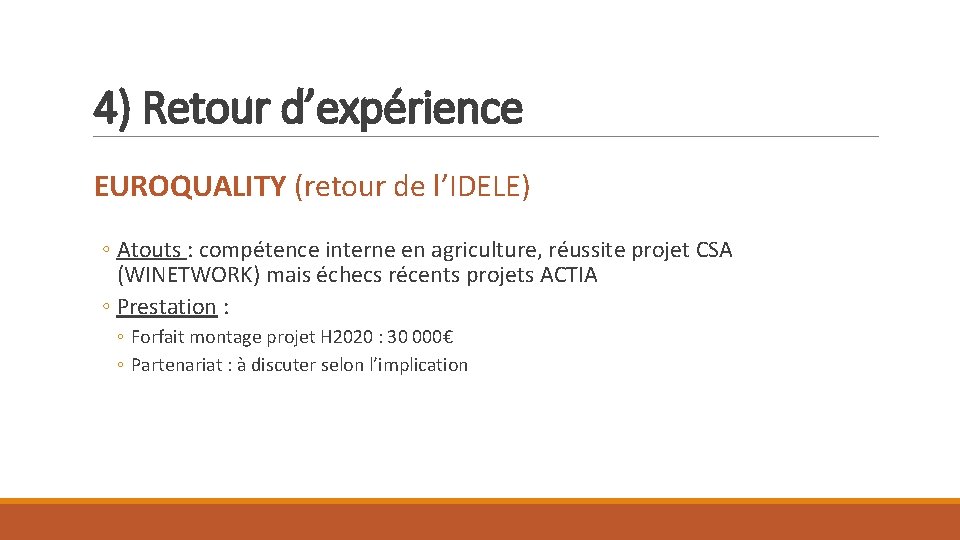 4) Retour d’expérience

EUROQUALITY (retour de l’IDELE)

◦ Atouts : compétence interne en agriculture, réussite projet CSA (WINETWORK) mais échecs récents projets ACTIA
◦ Prestation :
◦ Forfait montage projet H2020 : 30 000€
◦ Partenariat : à discuter selon l’implication